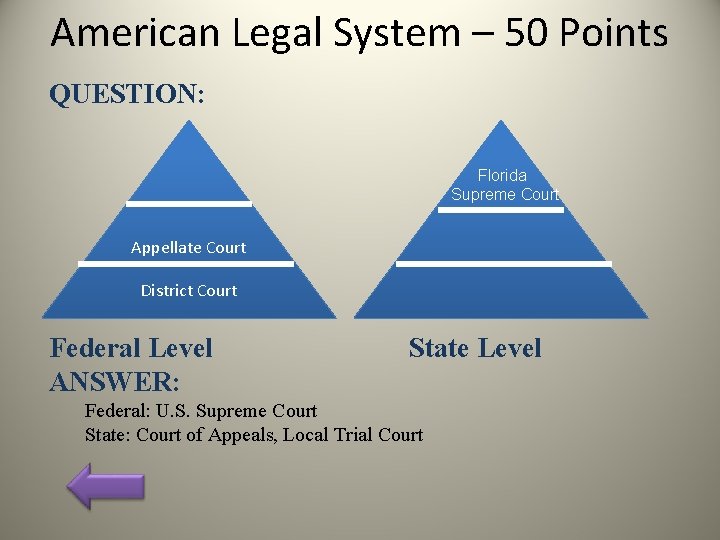 American Legal System – 50 Points

QUESTION:

Appellate Court

District Court

Florida Supreme Court

Federal Level

State Level

ANSWER:

Federal: U.S. Supreme Court
State: Court of Appeals, Local Trial Court